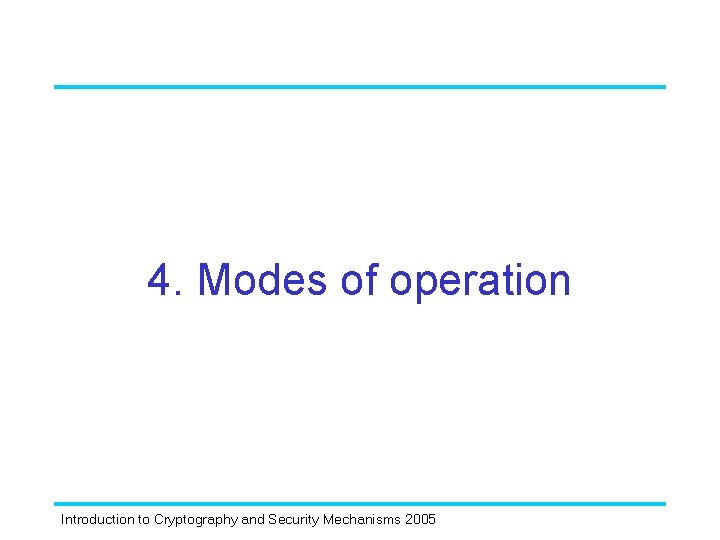 4. Modes of operation

Introduction to Cryptography and Security Mechanisms 2005